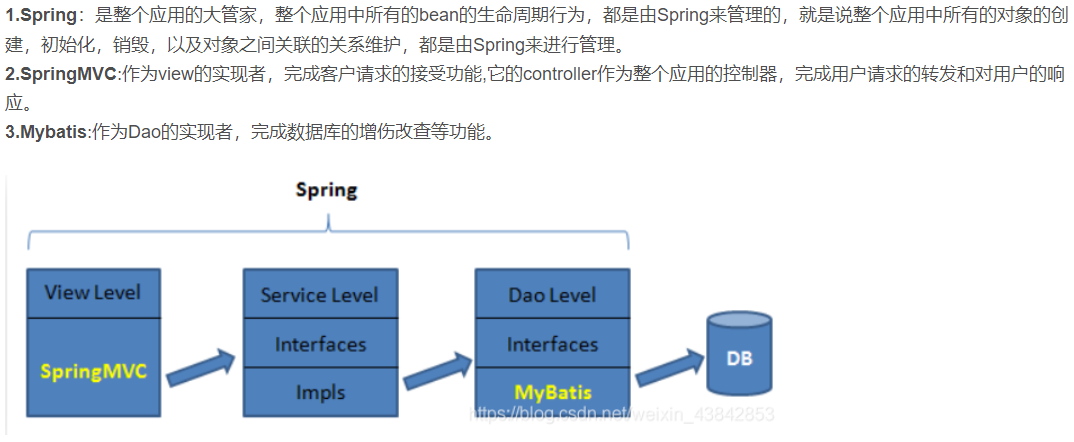 **1.Spring**：是整个应用的大管家，整个应用中所有的bean的生命周期行为，都是由Spring来管理的，就是说整个应用中所有的对象的创建，初始化，销毁，以及对象之间关联的关系维护，都是由Spring来进行管理。
**2.SpringMVC**:作为view的实现者，完成客户请求的接受功能,它的controller作为整个应用的控制器，完成用户请求的转发和对用户的响应。
**3.Mybatis**:作为Dao的实现者，完成数据库的增伤改查等功能。

Spring

View Level
SpringMVC

Service Level
Interfaces
Impls

Dao Level
Interfaces
MyBatis

DB

https://blog.csdn.net/weixin_43842853